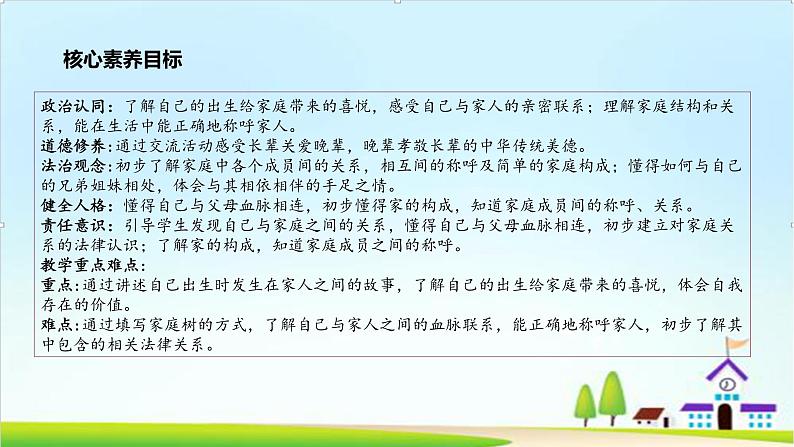 核心素养目标

政治认同：了解自己的出生给家庭带来的喜悦，感受自己与家人的亲密联系；理解家庭结构和关系，能在生活中能正确地称呼家人。
道德修养：通过交流活动感受长辈关爱晚辈，晚辈孝敬长辈的中华传统美德。
法治观念：初步了解家庭中各个成员间的关系，相互间的称呼及简单的家庭构成；懂得如何与自己的兄弟姐妹相处，体会与其相依相伴的手足之情。
健全人格：懂得自己与父母血脉相连，初步懂得家的构成，知道家庭成员间的称呼、关系。
责任意识：引导学生发现自己与家庭之间的关系，懂得自己与父母血脉相连，初步建立对家庭关系的法律认识；了解家的构成，知道家庭成员之间的称呼。
教学重点难点：
重点：通过讲述自己出生时发生在家人之间的故事，了解自己的出生给家庭带来的喜悦，体会自我存在的价值。
难点：通过填写家庭树的方式，了解自己与家人之间的血脉联系，能正确地称呼家人，初步了解其中包含的相关法律关系。